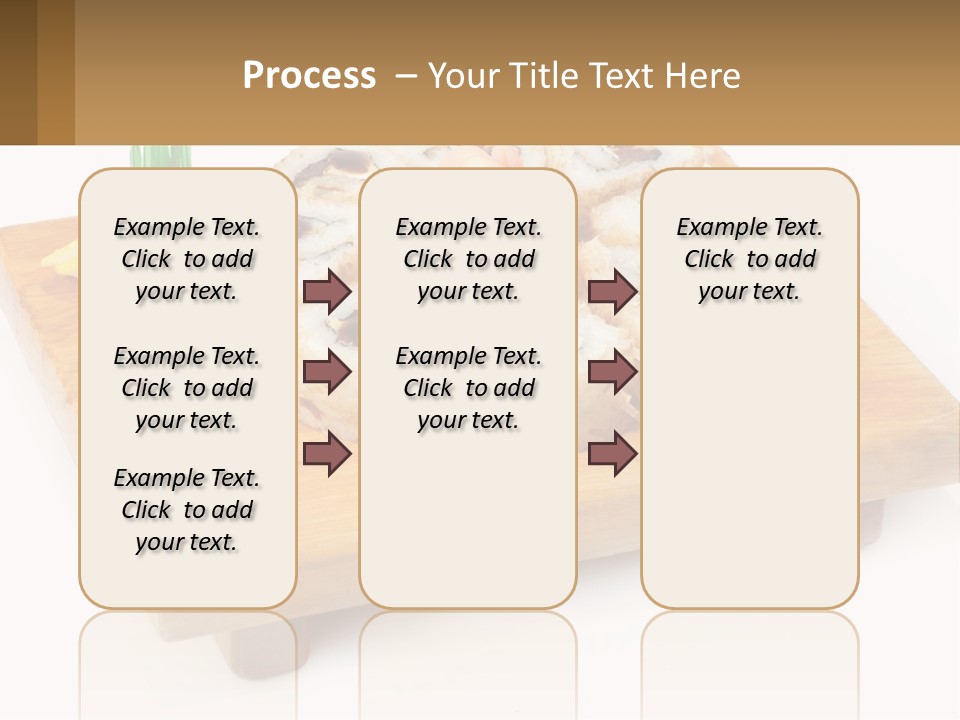 Process – Your Title Text Here

Example Text. Click to add your text.

Example Text. Click to add your text.

Example Text. Click to add your text.

Example Text. Click to add your text.

Example Text. Click to add your text.

Example Text. Click to add your text.